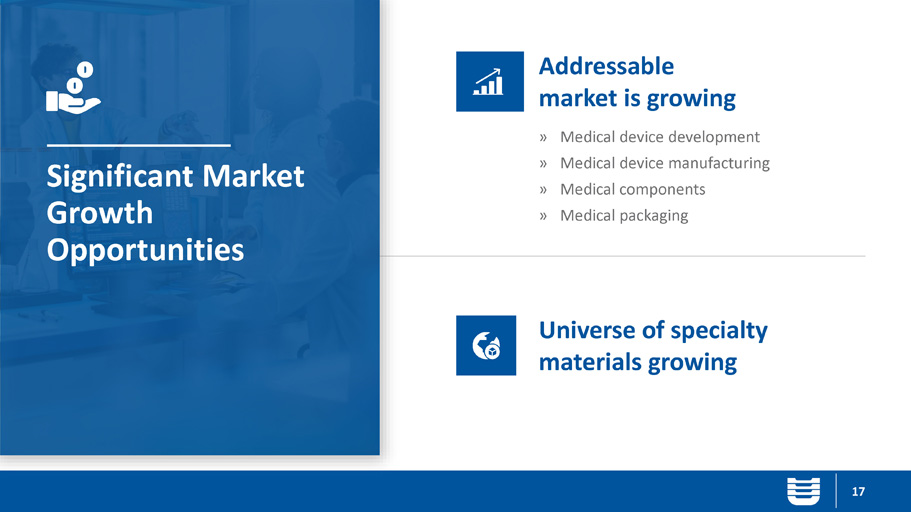 Significant Market Growth Opportunities

Addressable market is growing

» Medical device development
» Medical device manufacturing
» Medical components
» Medical packaging

Universe of specialty materials growing

17